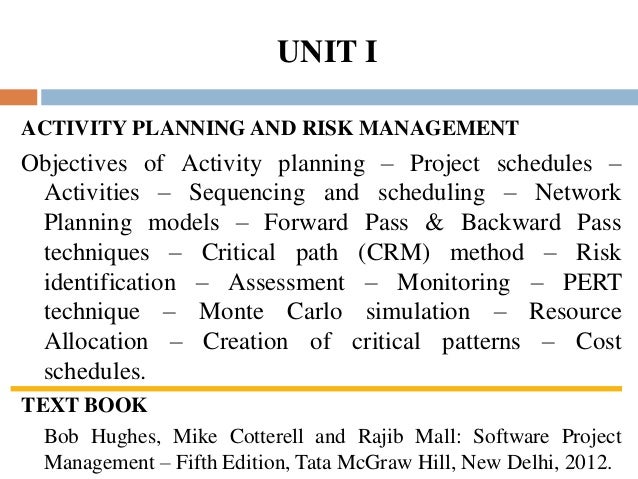 UNIT I

ACTIVITY PLANNING AND RISK MANAGEMENT

Objectives of Activity planning – Project schedules – Activities – Sequencing and scheduling – Network Planning models – Forward Pass & Backward Pass techniques – Critical path (CRM) method – Risk identification – Assessment – Monitoring – PERT technique – Monte Carlo simulation – Resource Allocation – Creation of critical patterns – Cost schedules.

TEXT BOOK

Bob Hughes, Mike Cotterell and Rajib Mall: Software Project Management – Fifth Edition, Tata McGraw Hill, New Delhi, 2012.